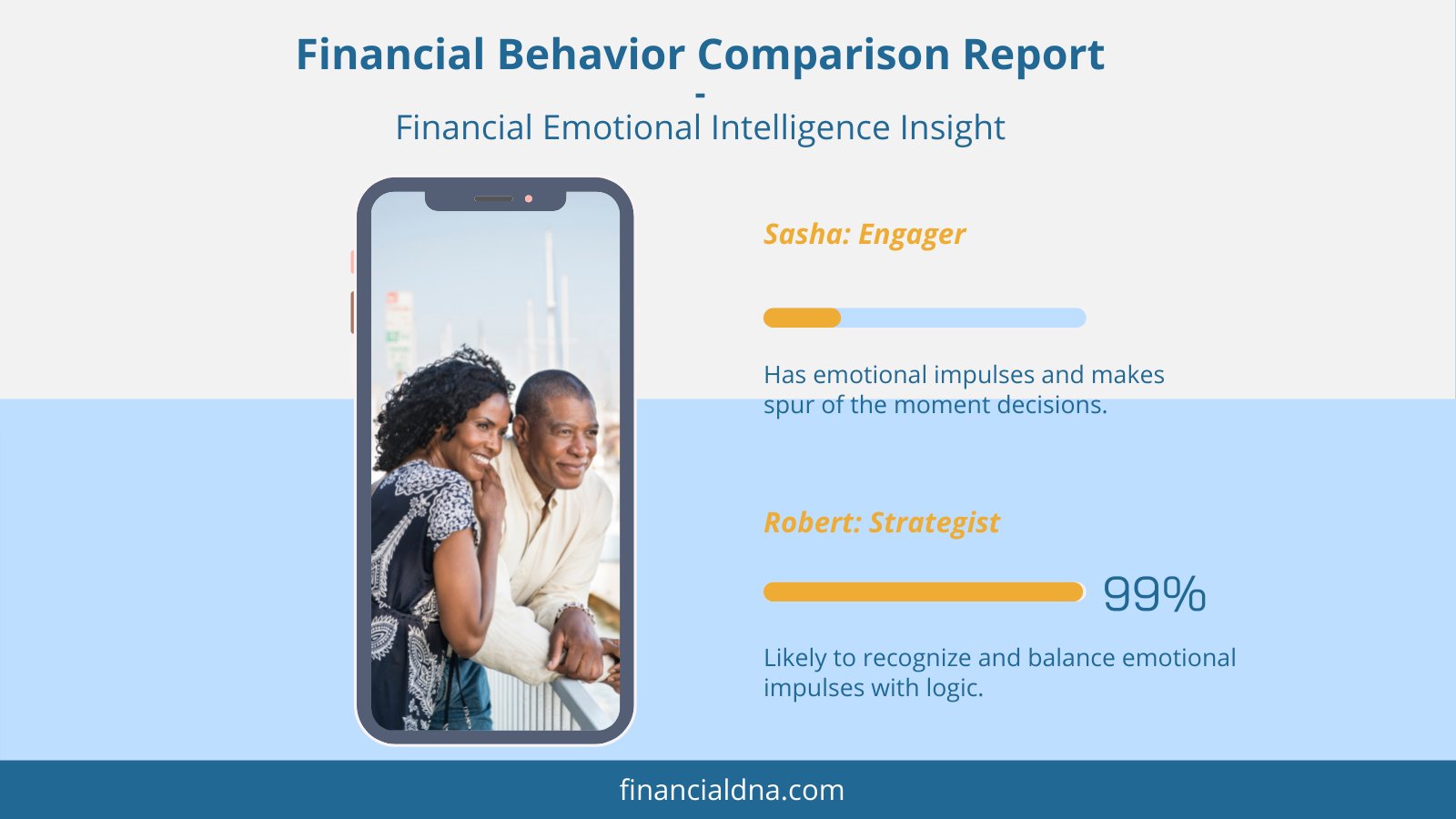 Financial Behavior Comparison Report
-
Financial Emotional Intelligence Insight

Sasha: Engager

Has emotional impulses and makes spur of the moment decisions.

Robert: Strategist

99%

Likely to recognize and balance emotional impulses with logic.

financialdna.com